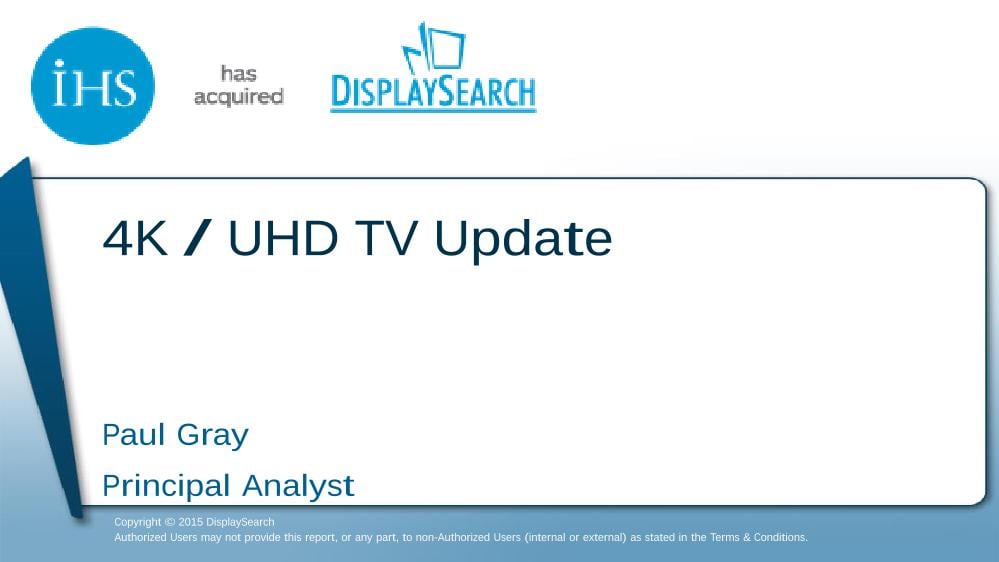 IHS

has acquired

DISPLAYSEARCH

4K / UHD TV Update

Paul Gray

Principal Analyst

Copyright © 2015 DisplaySearch
Authorized Users may not provide this report, or any part, to non-Authorized Users (internal or external) as stated in the Terms & Conditions.